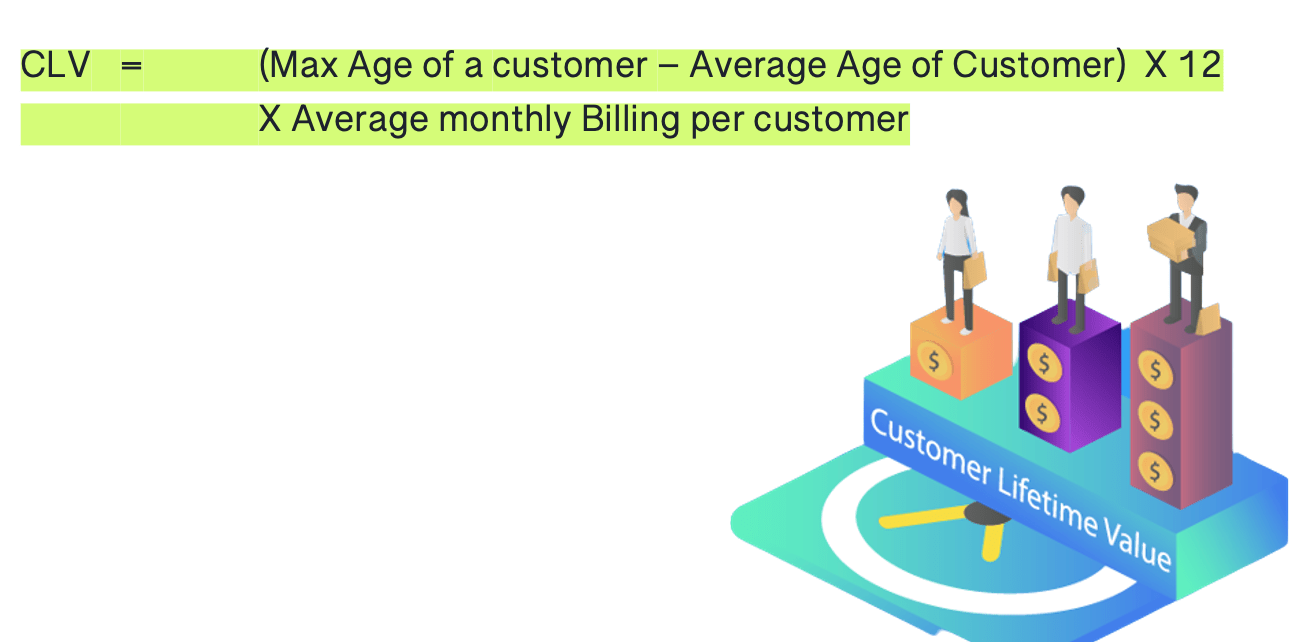 CLV = (Max Age of a customer – Average Age of Customer) X 12
X Average monthly Billing per customer

$ $ $ $ $ $

Customer Lifetime Value